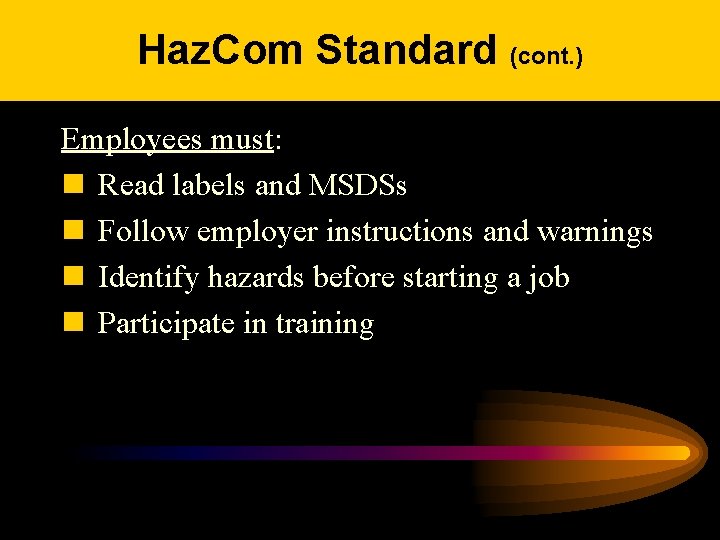 HazCom Standard (cont.)

Employees must:

- Read labels and MSDSs
- Follow employer instructions and warnings
- Identify hazards before starting a job
- Participate in training